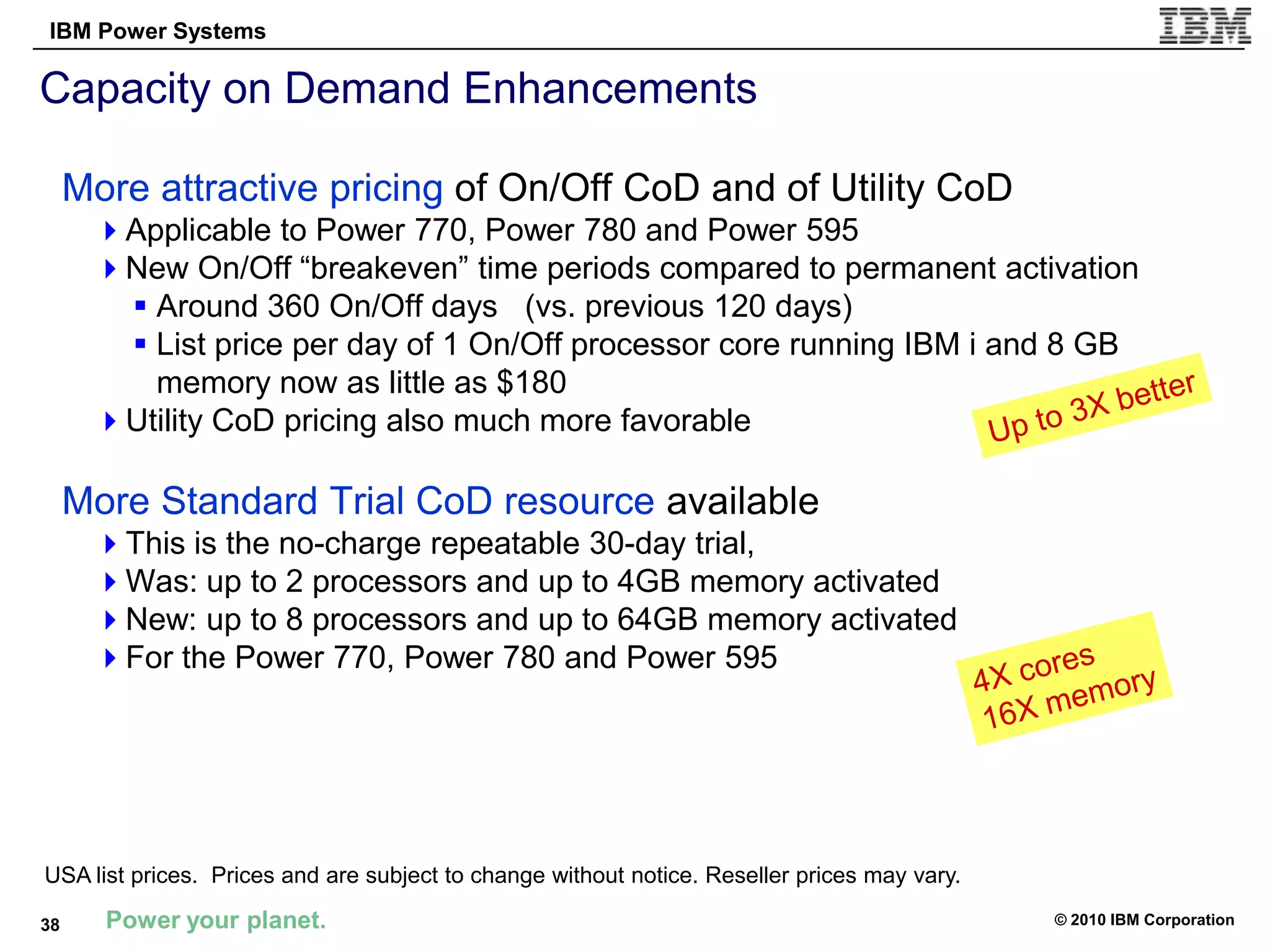 IBM Power Systems

IBM

Capacity on Demand Enhancements

More attractive pricing of On/Off CoD and of Utility CoD

Applicable to Power 770, Power 780 and Power 595

New On/Off “breakeven” time periods compared to permanent activation

Around 360 On/Off days (vs. previous 120 days)

List price per day of 1 On/Off processor core running IBM i and 8 GB memory now as little as $180

Utility CoD pricing also much more favorable

Up to 3X better

More Standard Trial CoD resource available

This is the no-charge repeatable 30-day trial,

Was: up to 2 processors and up to 4GB memory activated

New: up to 8 processors and up to 64GB memory activated

For the Power 770, Power 780 and Power 595

4X cores
16X memory

USA list prices. Prices and are subject to change without notice. Reseller prices may vary.

38

Power your planet.

© 2010 IBM Corporation